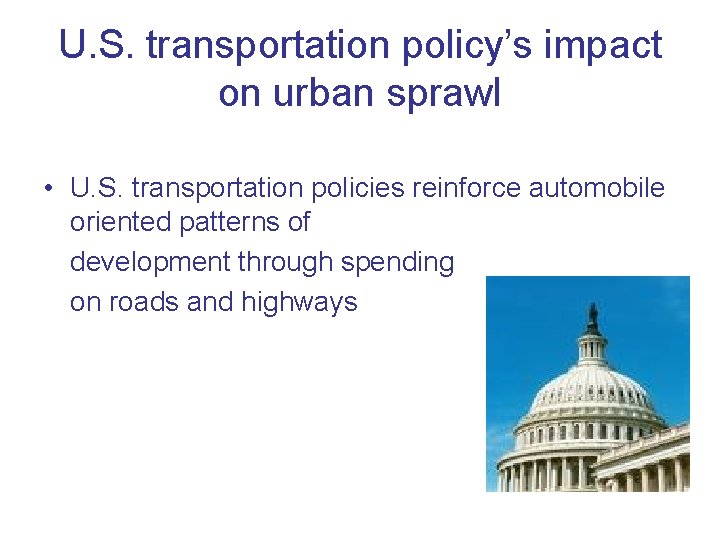 U.S. transportation policy's impact on urban sprawl

• U.S. transportation policies reinforce automobile oriented patterns of

development through spending

on roads and highways